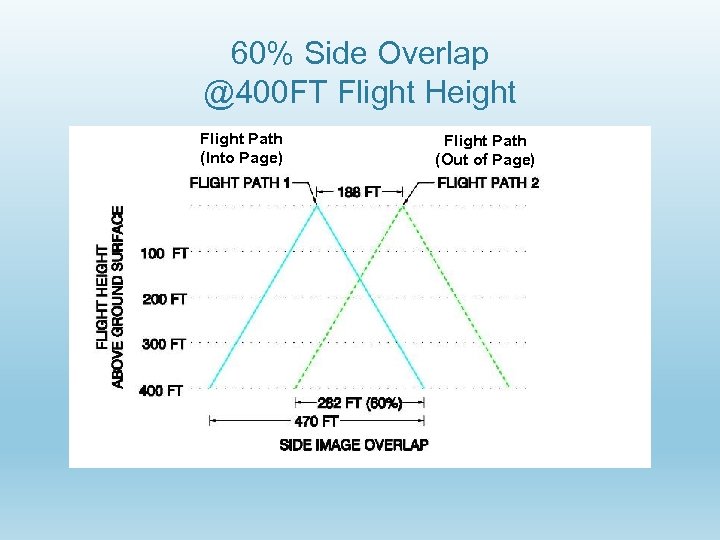 60% Side Overlap
@400FT Flight Height

Flight Path (Into Page)

Flight Path (Out of Page)

FLIGHT PATH 1

188 FT

FLIGHT PATH 2

FLIGHT HEIGHT ABOVE GROUND SURFACE

100 FT

200 FT

300 FT

400 FT

282 FT (60%)

470 FT

SIDE IMAGE OVERLAP